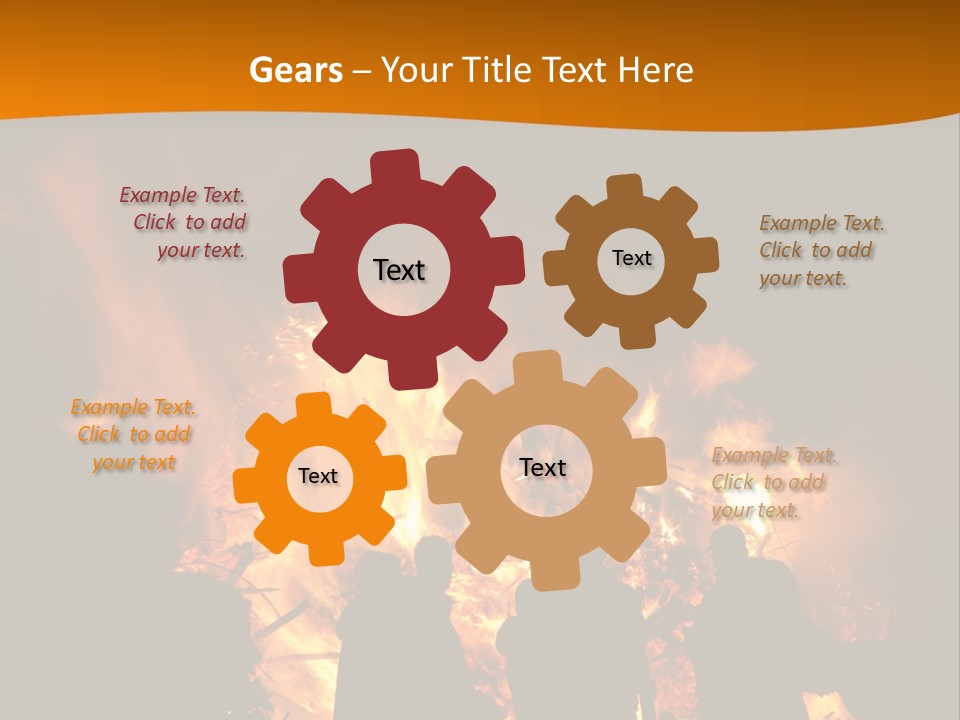 Gears – Your Title Text Here

Example Text. Click to add your text.

Text

Text

Example Text. Click to add your text.

Example Text. Click to add your text

Text

Text

Example Text. Click to add your text.